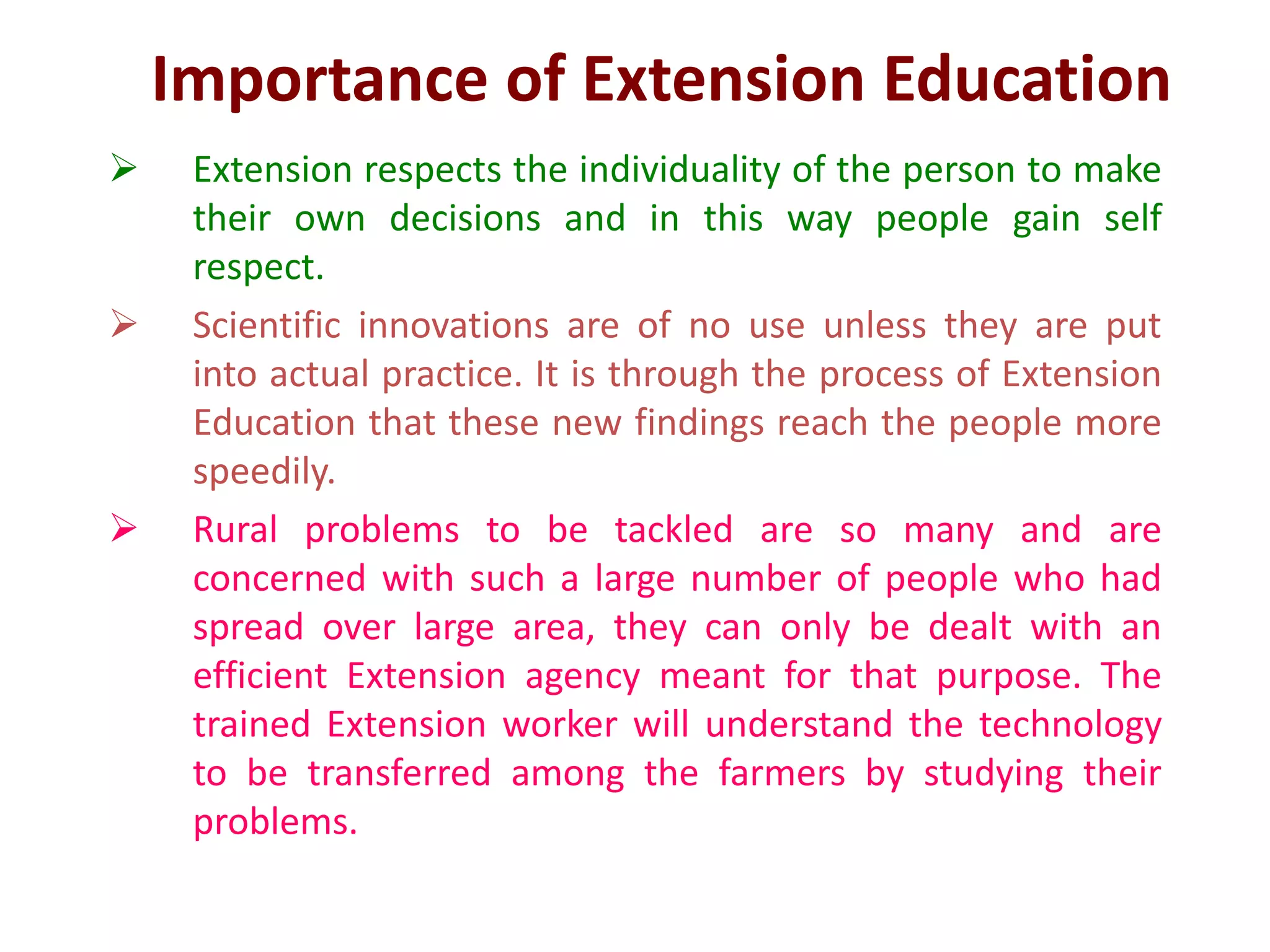 Importance of Extension Education

➢ Extension respects the individuality of the person to make their own decisions and in this way people gain self respect.

➢ Scientific innovations are of no use unless they are put into actual practice. It is through the process of Extension Education that these new findings reach the people more speedily.

➢ Rural problems to be tackled are so many and are concerned with such a large number of people who had spread over large area, they can only be dealt with an efficient Extension agency meant for that purpose. The trained Extension worker will understand the technology to be transferred among the farmers by studying their problems.